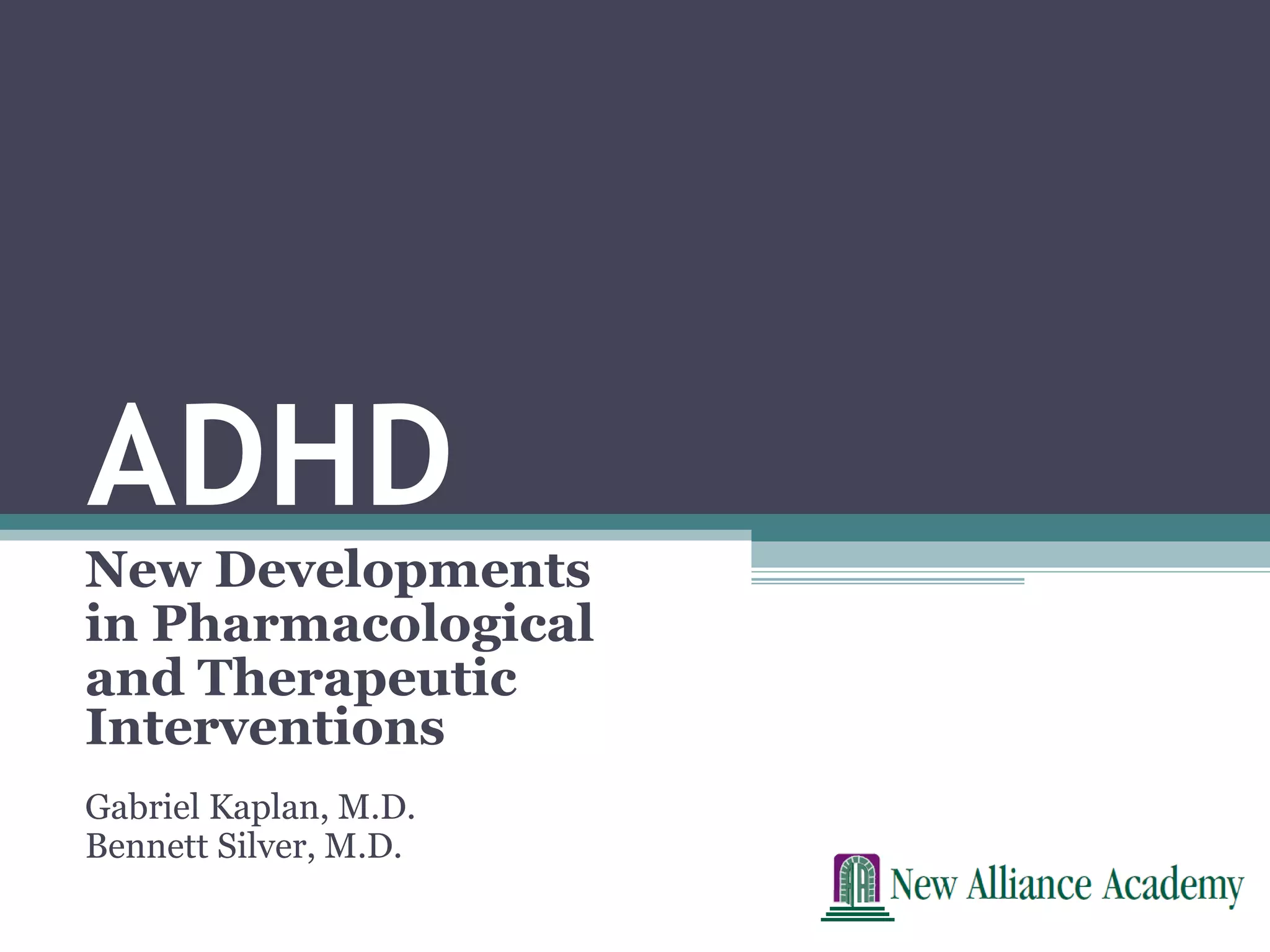 ADHD

New Developments in Pharmacological and Therapeutic Interventions

Gabriel Kaplan, M.D.
Bennett Silver, M.D.

New Alliance Academy